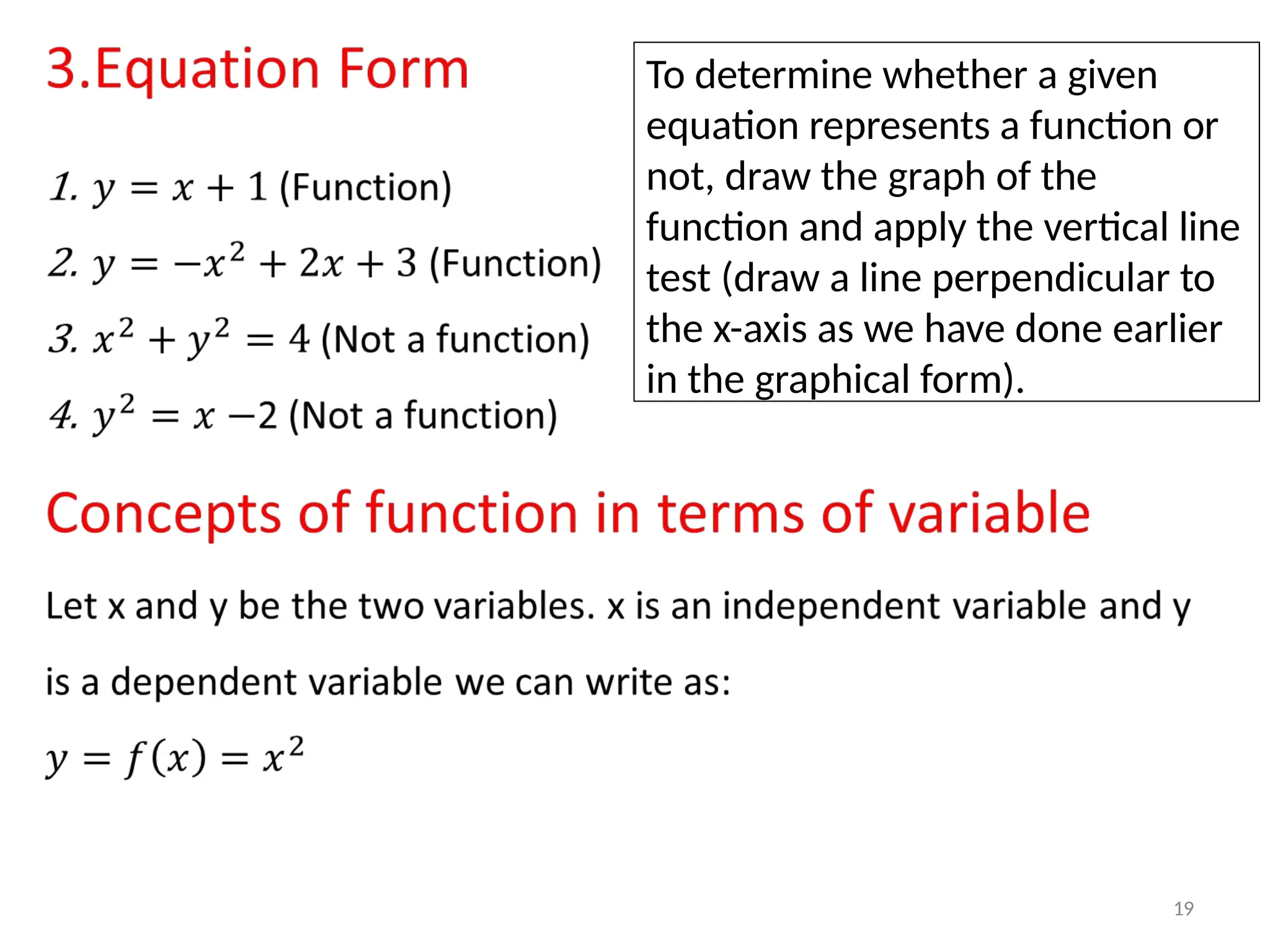 3.Equation Form

1. $y = x + 1$ (Function)

2. $y = -x^2 + 2x + 3$ (Function)

3. $x^2 + y^2 = 4$ (Not a function)

4. $y^2 = x - 2$ (Not a function)

To determine whether a given equation represents a function or not, draw the graph of the function and apply the vertical line test (draw a line perpendicular to the x-axis as we have done earlier in the graphical form).

Concepts of function in terms of variable

Let x and y be the two variables. x is an independent variable and y is a dependent variable we can write as:

$y = f(x) = x^2$

19